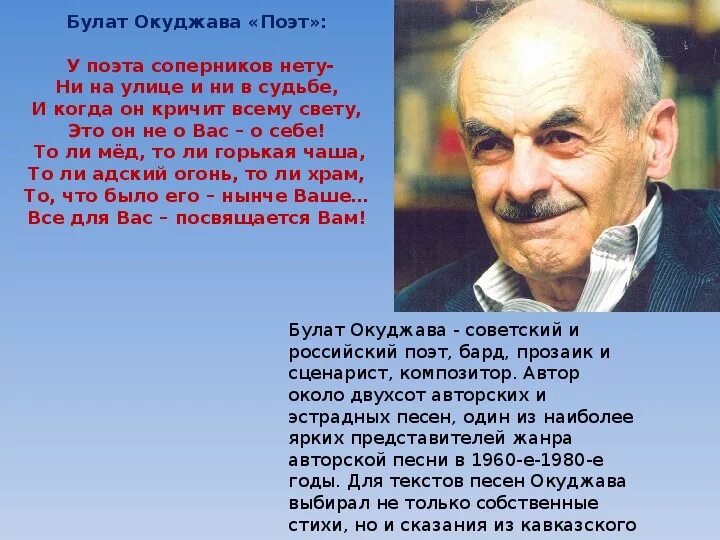 Булат Окуджава «Поэт»:

У поэта соперников нету-
Ни на улице и ни в судьбе,
И когда он кричит всему свету,
Это он не о Вас – о себе!
То ли мёд, то ли горькая чаша,
То ли адский огонь, то ли храм,
То, что было его – нынче Ваше...
Все для Вас – посвящается Вам!

Булат Окуджава - советский и российский поэт, бард, прозаик и сценарист, композитор. Автор около двухсот авторских и эстрадных песен, один из наиболее ярких представителей жанра авторской песни в 1960-е-1980-е годы. Для текстов песен Окуджава выбирал не только собственные стихи, но и сказания из кавказского